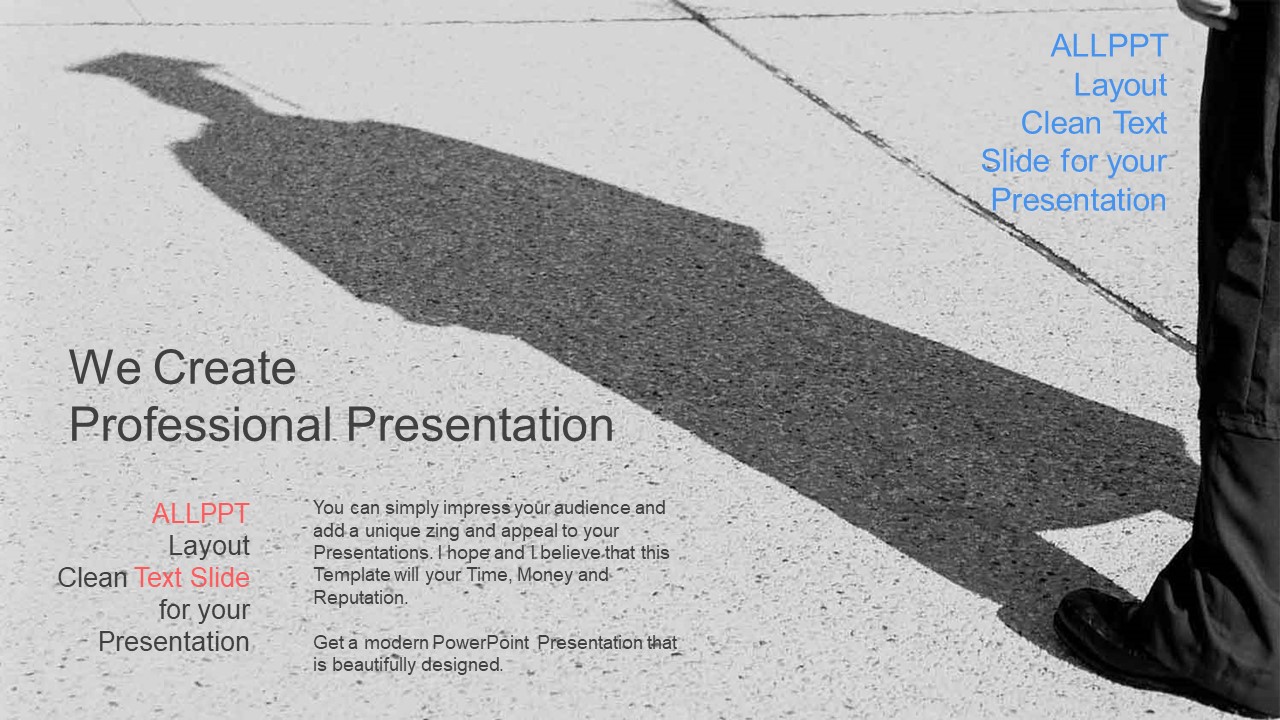 ALLPPT Layout Clean Text Slide for your Presentation

We Create Professional Presentation

ALLPPT Layout Clean Text Slide for your Presentation

You can simply impress your audience and add a unique zing and appeal to your Presentations. I hope and I believe that this Template will your Time, Money and Reputation.

Get a modern PowerPoint Presentation that is beautifully designed.